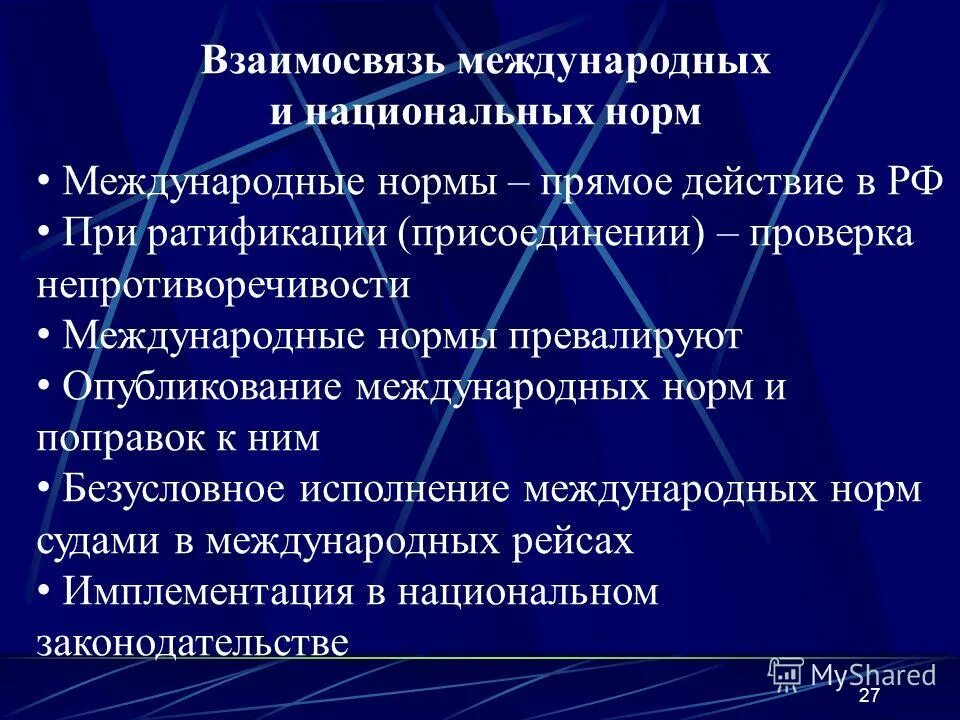 Взаимосвязь международных и национальных норм

• Международные нормы – прямое действие в РФ
• При ратификации (присоединении) – проверка непротиворечивости
• Международные нормы превалируют
• Опубликование международных норм и поправок к ним
• Безусловное исполнение международных норм судами в международных рейсах
• Имплементация в национальном законодательстве

MyShared
27